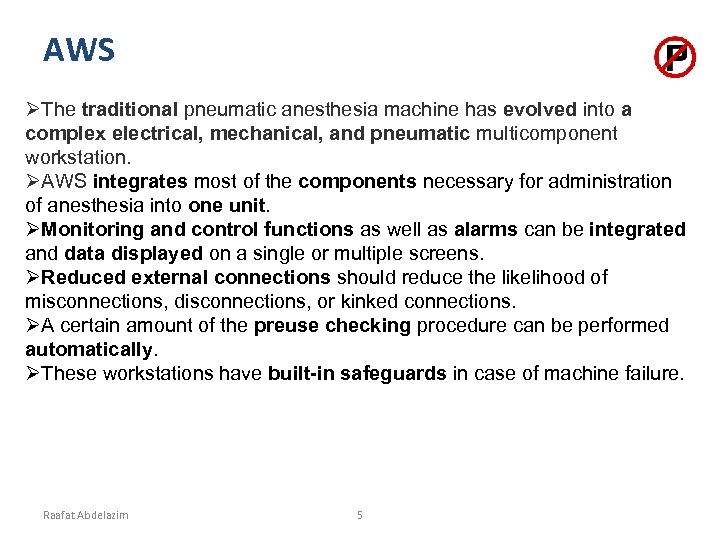 AWS

P

➢The traditional pneumatic anesthesia machine has evolved into a complex electrical, mechanical, and pneumatic multicomponent workstation.
➢AWS integrates most of the components necessary for administration of anesthesia into one unit.
➢Monitoring and control functions as well as alarms can be integrated and data displayed on a single or multiple screens.
➢Reduced external connections should reduce the likelihood of misconnections, disconnections, or kinked connections.
➢A certain amount of the preuse checking procedure can be performed automatically.
➢These workstations have built-in safeguards in case of machine failure.

Raafat Abdelazim

5